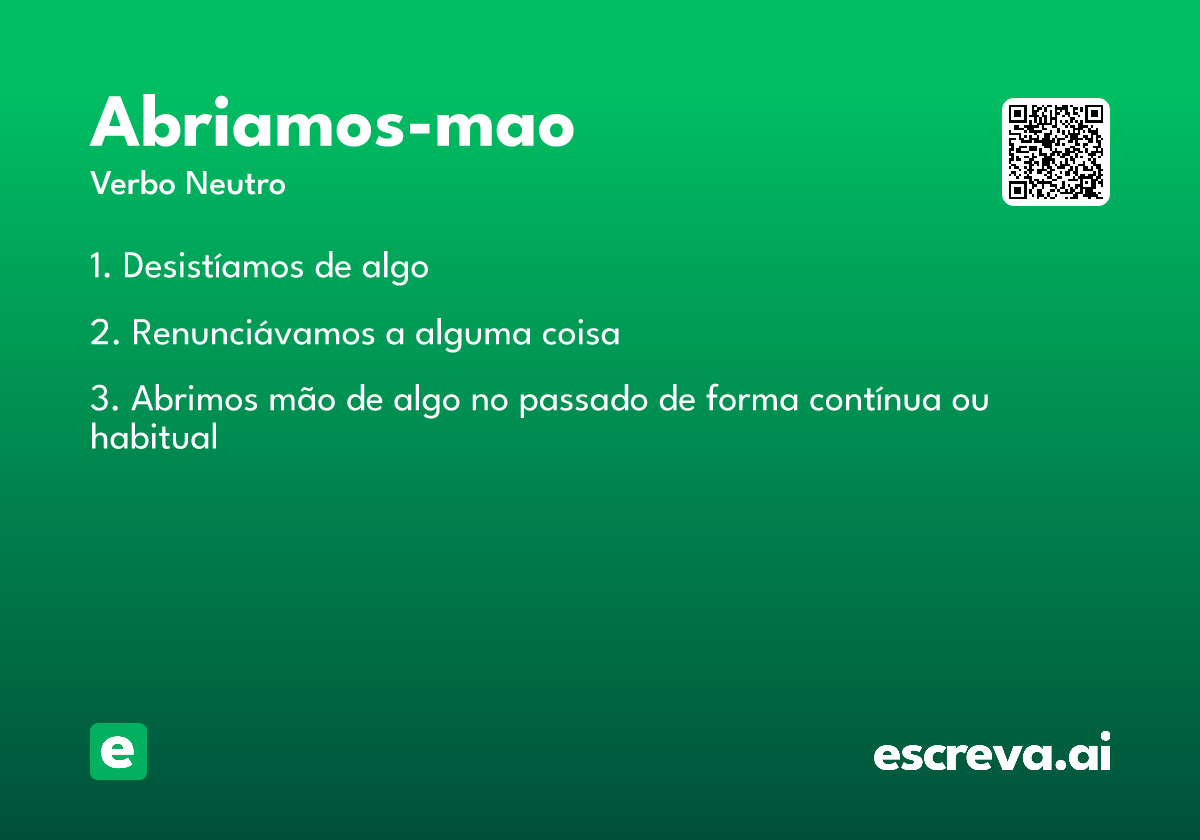 Abriamos-mao
Verbo Neutro

1. Desistíamos de algo

2. Renunciávamos a alguma coisa

3. Abrimos mão de algo no passado de forma contínua ou habitual

e

escreva.ai